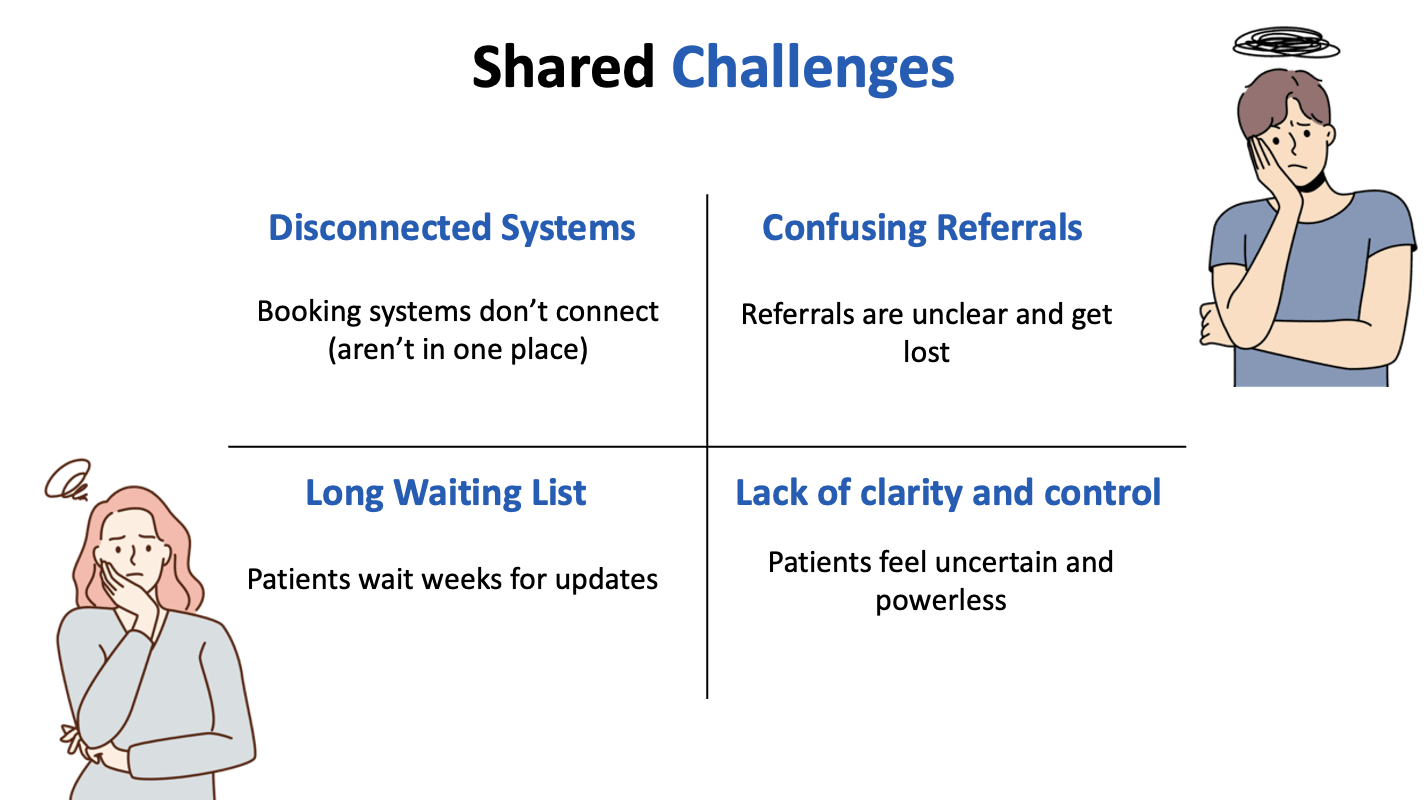 Shared Challenges

Disconnected Systems

Booking systems don’t connect (aren’t in one place)

Confusing Referrals

Referrals are unclear and get lost

Long Waiting List

Patients wait weeks for updates

Lack of clarity and control

Patients feel uncertain and powerless